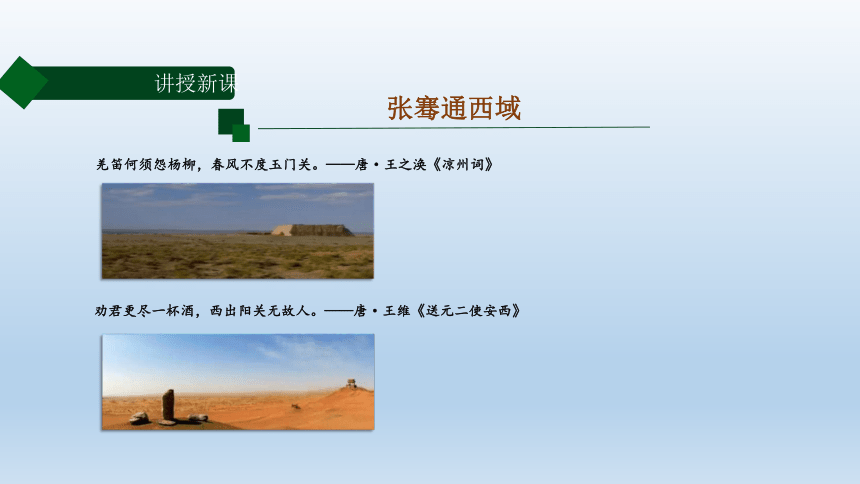 讲授新课

张骞通西域

羌笛何须怨杨柳，春风不度玉门关。——唐·王之涣《凉州词》

劝君更尽一杯酒，西出阳关无故人。——唐·王维《送元二使安西》